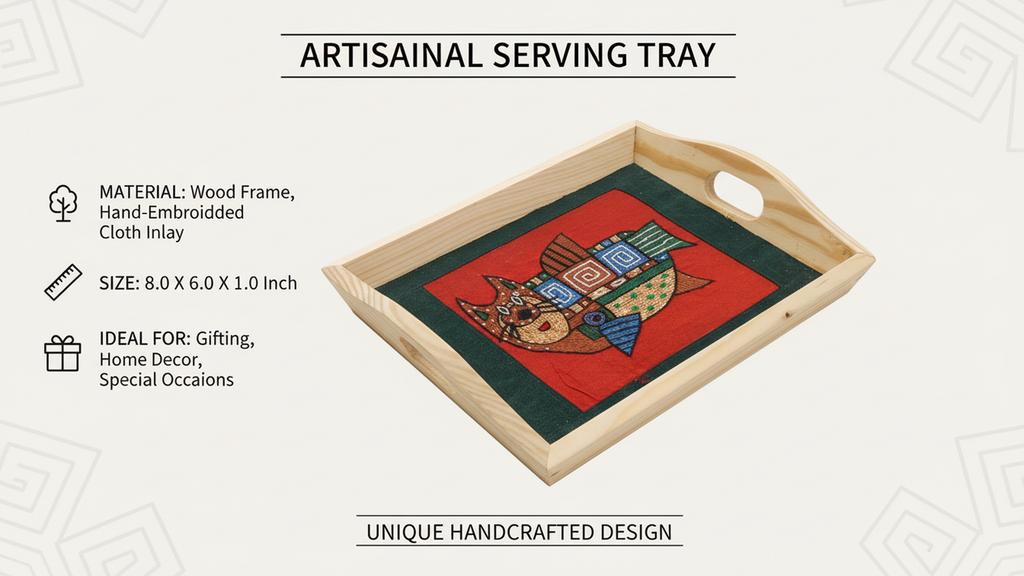 ARTISAINAL SERVING TRAY

MATERIAL: Wood Frame, Hand-Embroidded Cloth Inlay

SIZE: 8.0 X 6.0 X 1.0 Inch

IDEAL FOR: Gifting, Home Decor, Special Occaions

UNIQUE HANDCRAFTED DESIGN